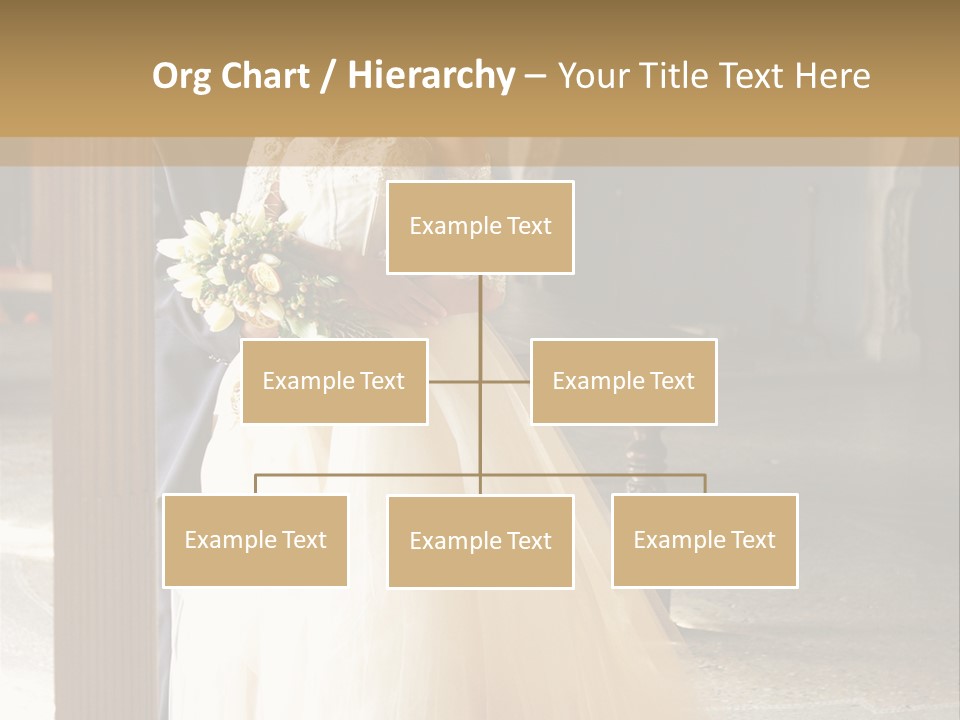 Org Chart / Hierarchy – Your Title Text Here

Example Text

Example Text

Example Text

Example Text

Example Text

Example Text